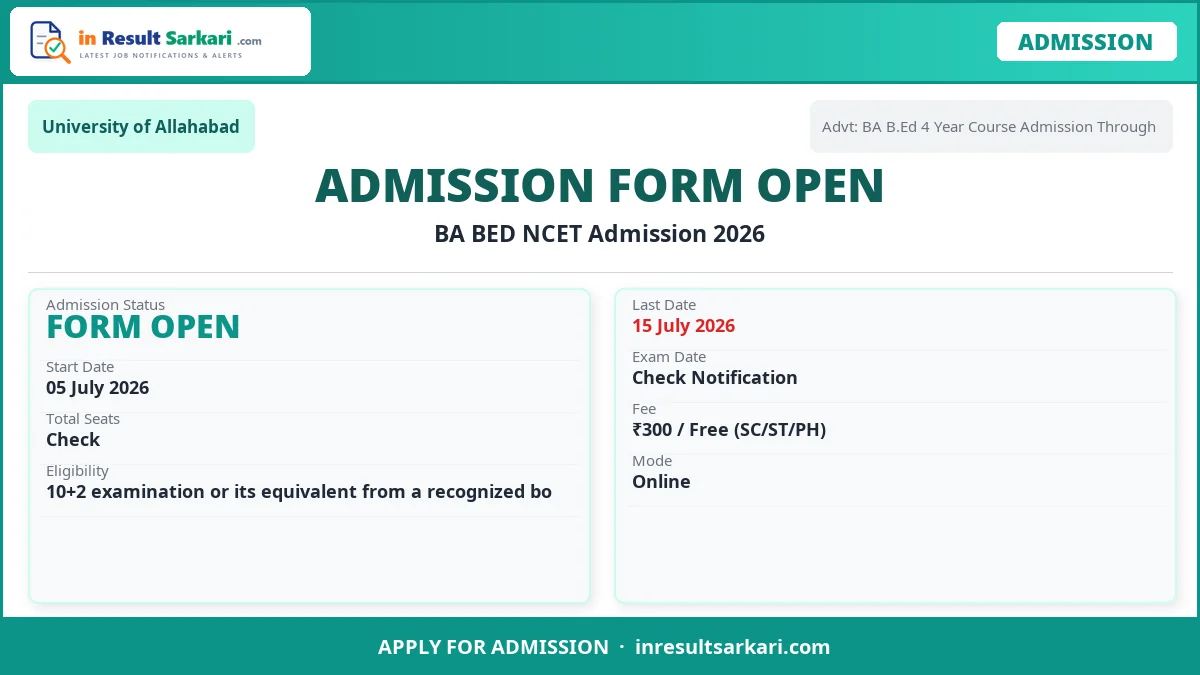 in Result Sarkari .com
LATEST JOB NOTIFICATIONS & ALERTS

ADMISSION

University of Allahabad

Advt: BA B.Ed 4 Year Course Admission Through

ADMISSION FORM OPEN

BA BED NCET Admission 2026

Admission Status
FORM OPEN

Start Date
05 July 2026

Total Seats
Check

Eligibility
10+2 examination or its equivalent from a recognized bo

Last Date
15 July 2026

Exam Date
Check Notification

Fee
₹300 / Free (SC/ST/PH)

Mode
Online

APPLY FOR ADMISSION · inresultsarkari.com